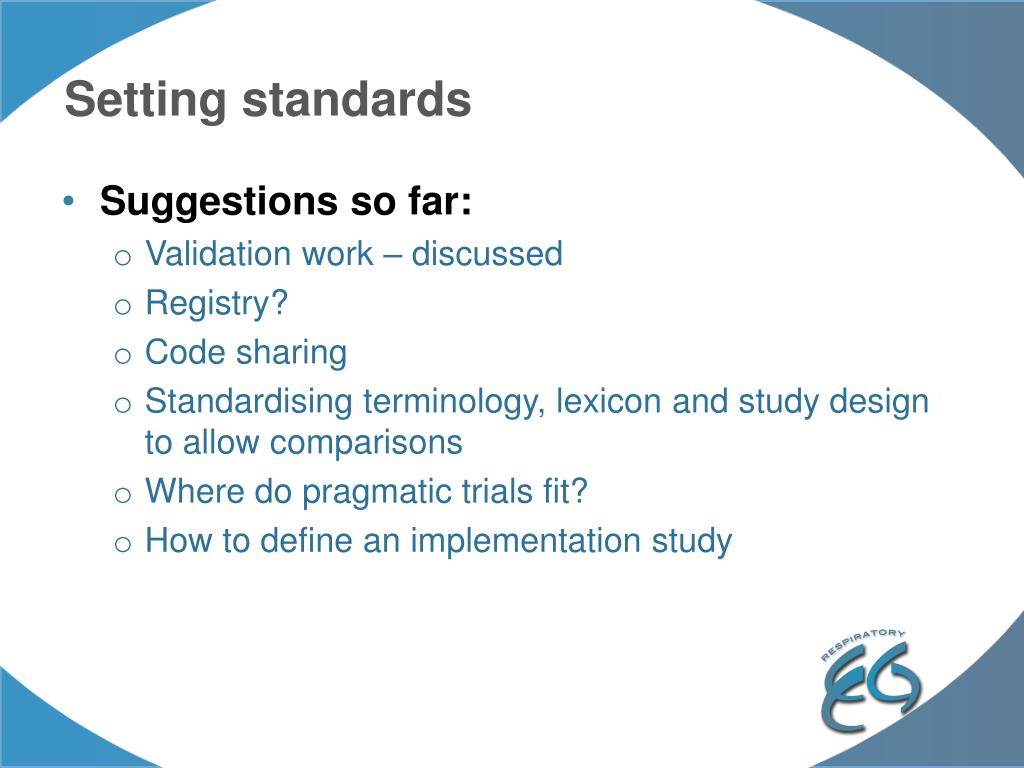 Setting standards

• Suggestions so far:
 o Validation work – discussed
 o Registry?
 o Code sharing
 o Standardising terminology, lexicon and study design to allow comparisons
 o Where do pragmatic trials fit?
 o How to define an implementation study

RESPIRATORY
EG